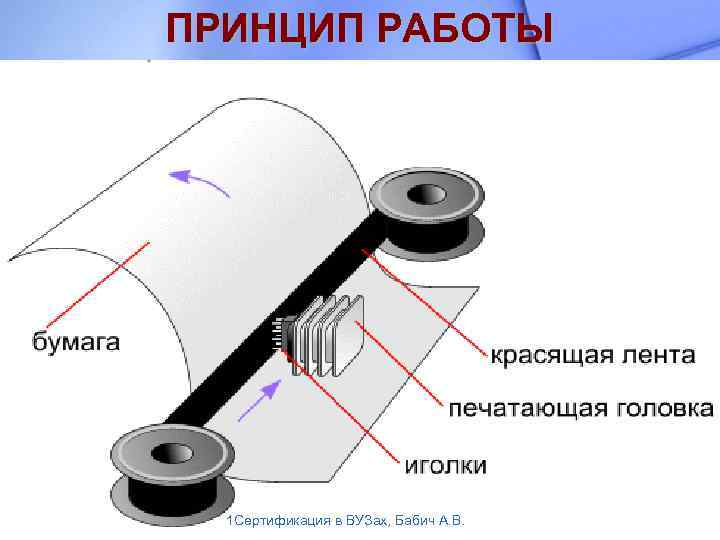 ПРИНЦИП РАБОТЫ

бумага

красящая лента

печатающая головка

иголки

1Сертификация в ВУЗах, Бабич А.В.